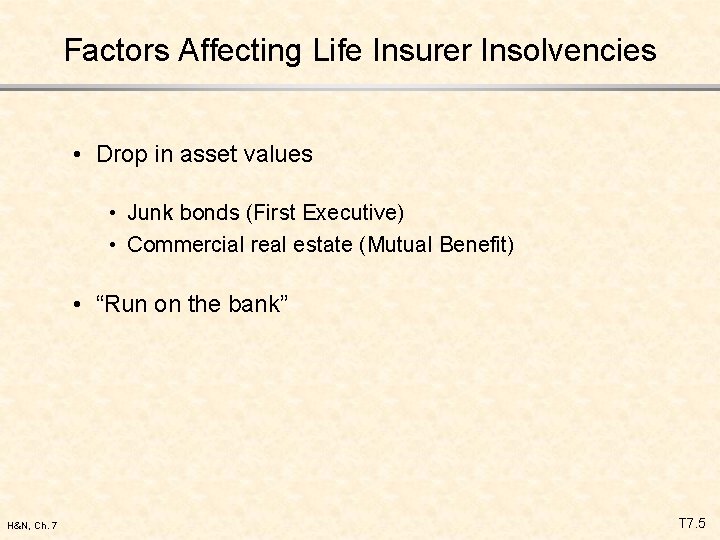 Factors Affecting Life Insurer Insolvencies

• Drop in asset values

• Junk bonds (First Executive)
• Commercial real estate (Mutual Benefit)

• “Run on the bank”

H&N, Ch. 7

T7.5